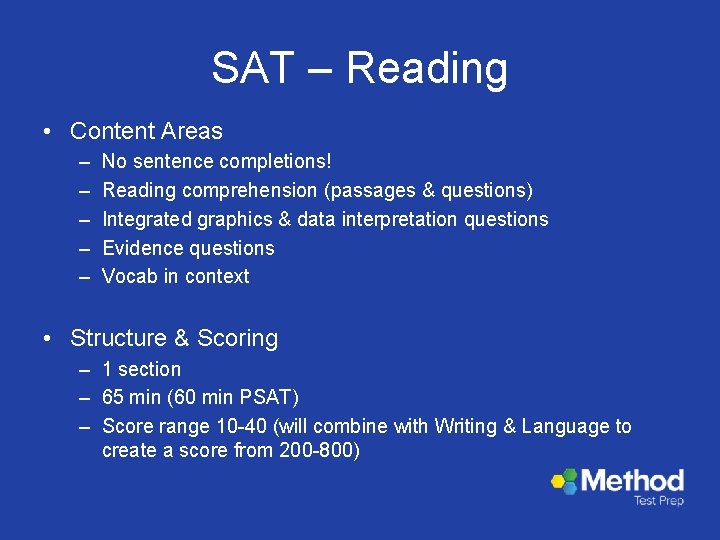 SAT – Reading

• Content Areas
– No sentence completions!
– Reading comprehension (passages & questions)
– Integrated graphics & data interpretation questions
– Evidence questions
– Vocab in context

• Structure & Scoring
– 1 section
– 65 min (60 min PSAT)
– Score range 10-40 (will combine with Writing & Language to create a score from 200-800)

Method
Test Prep